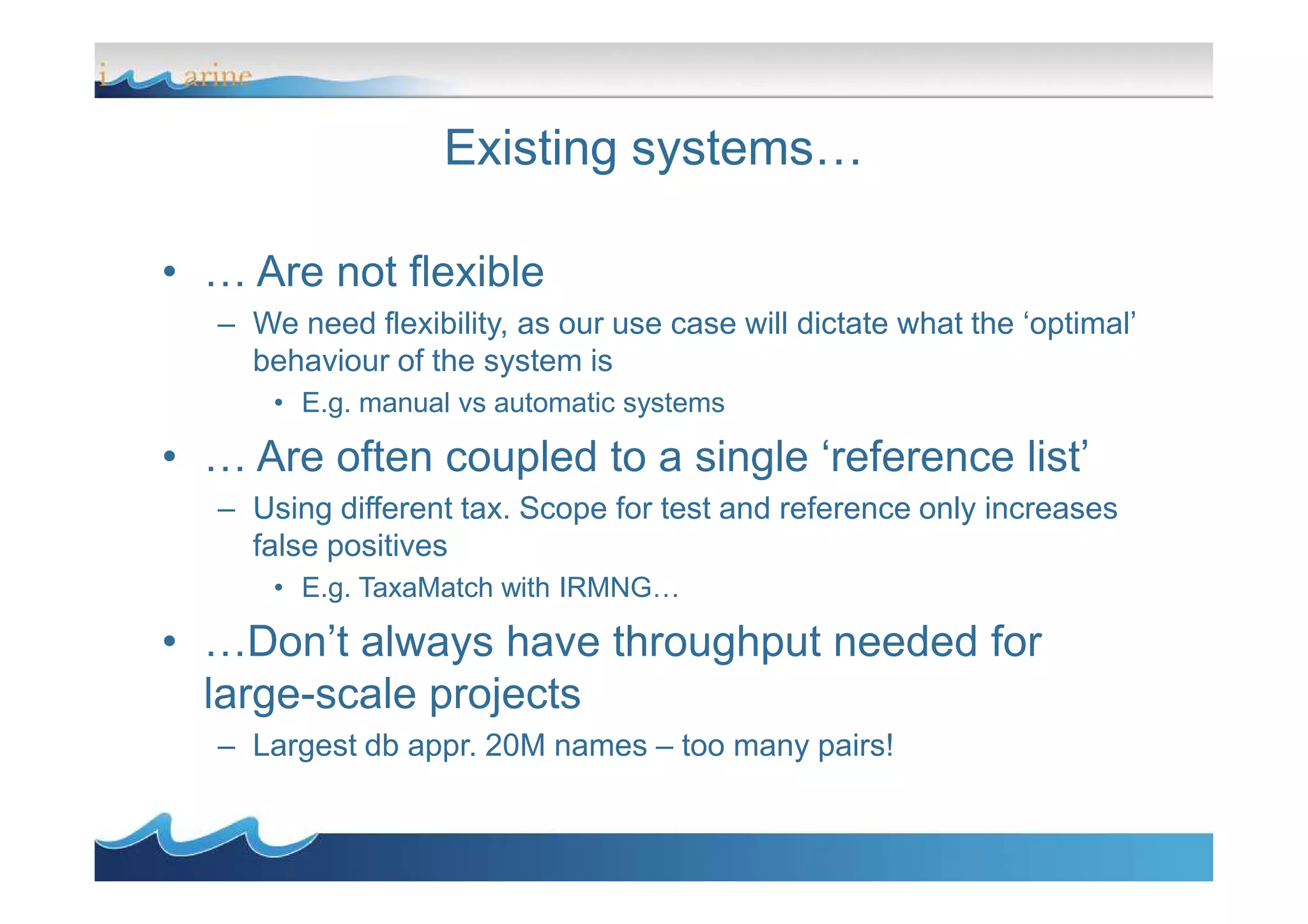 i arine

Existing systems…

• … Are not flexible
– We need flexibility, as our use case will dictate what the ‘optimal’ behaviour of the system is
• E.g. manual vs automatic systems
• … Are often coupled to a single ‘reference list’
– Using different tax. Scope for test and reference only increases false positives
• E.g. TaxaMatch with IRMNG…
• …Don’t always have throughput needed for large-scale projects
– Largest db appr. 20M names – too many pairs!